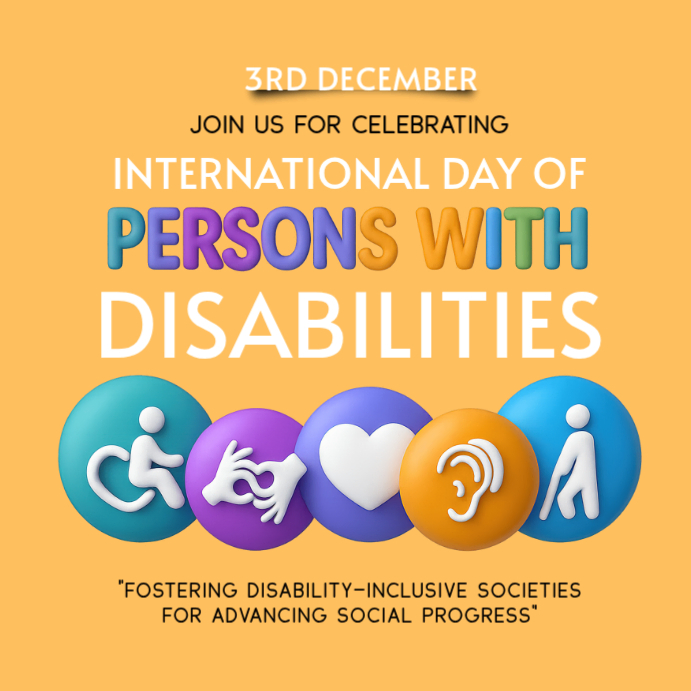 3RD DECEMBER

JOIN US FOR CELEBRATING

INTERNATIONAL DAY OF

PERSONS WITH

DISABILITIES

"FOSTERING DISABILITY-INCLUSIVE SOCIETIES FOR ADVANCING SOCIAL PROGRESS"